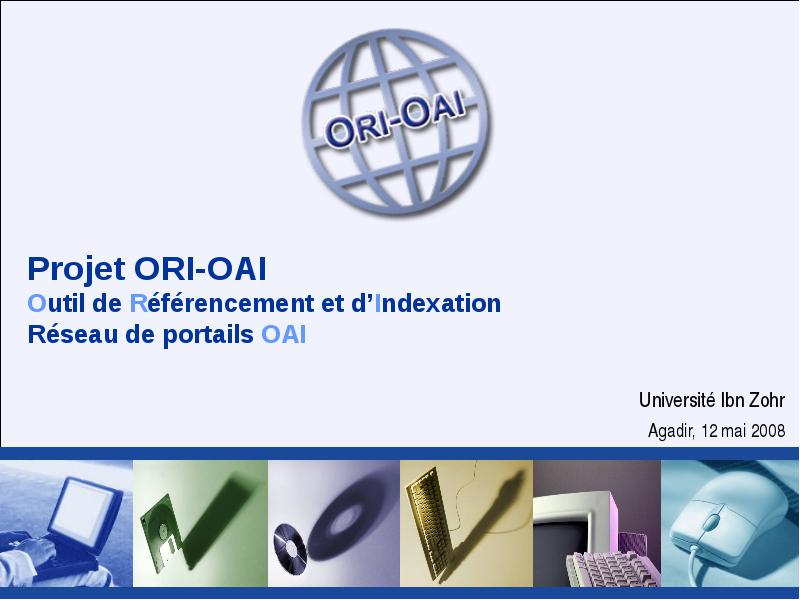 ORI-OAI

Projet ORI-OAI
Outil de Référencement et d'Indexation
Réseau de portails OAI

Université Ibn Zohr
Agadir, 12 mai 2008